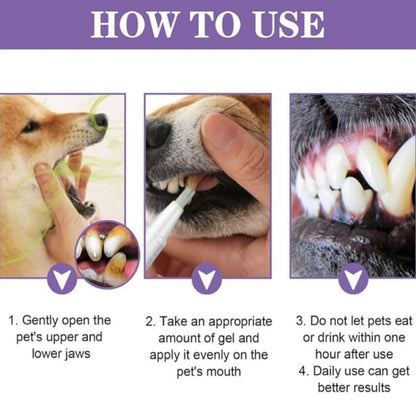 HOW TO USE

1. Gently open the pet's upper and lower jaws

2. Take an appropriate amount of gel and apply it evenly on the pet's mouth

3. Do not let pets eat or drink within one hour after use

4. Daily use can get better results